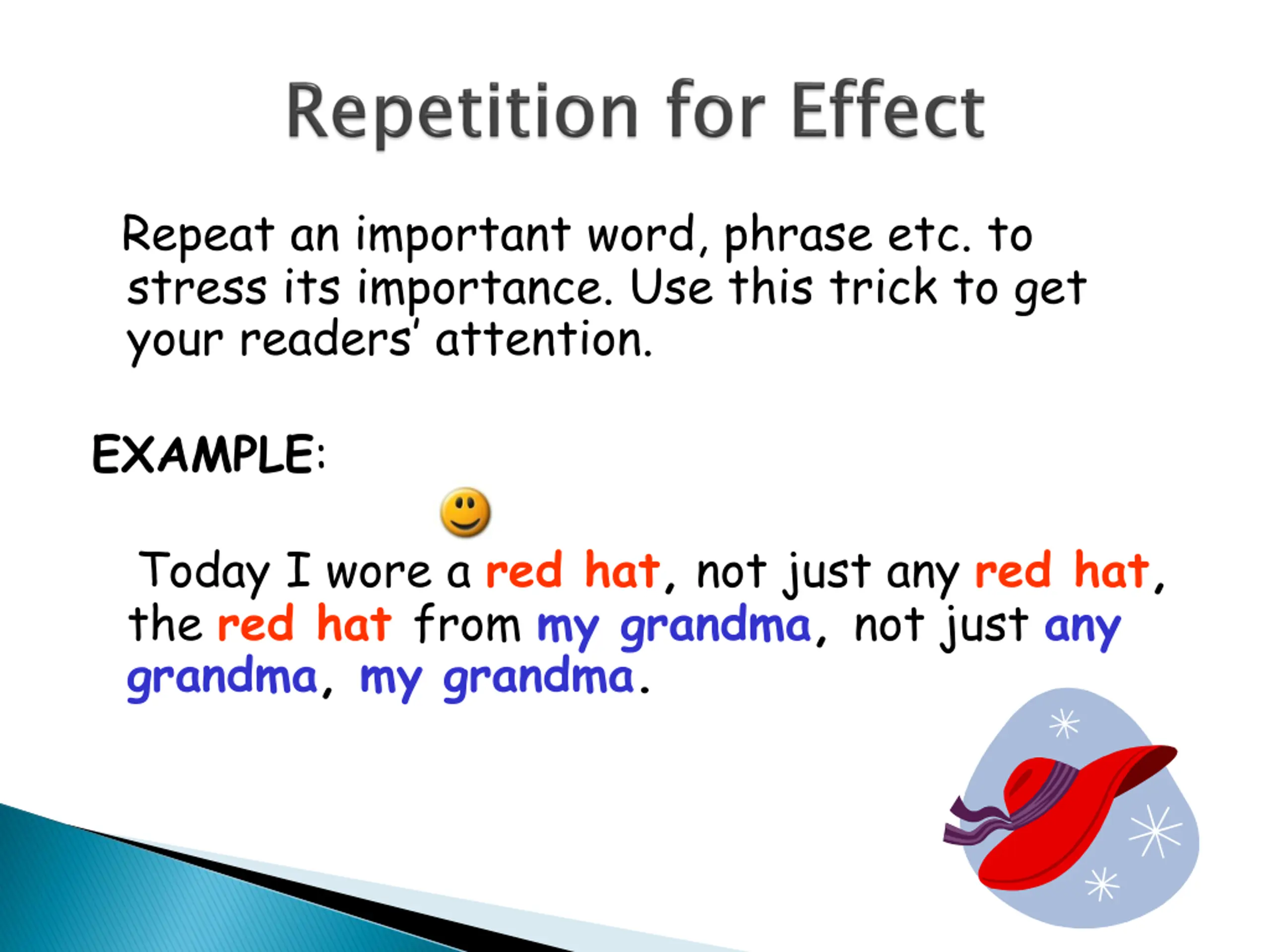 Repetition for Effect

Repeat an important word, phrase etc. to stress its importance. Use this trick to get your readers' attention.

EXAMPLE:

Today I wore a red hat, not just any red hat, the red hat from my grandma, not just any grandma, my grandma.